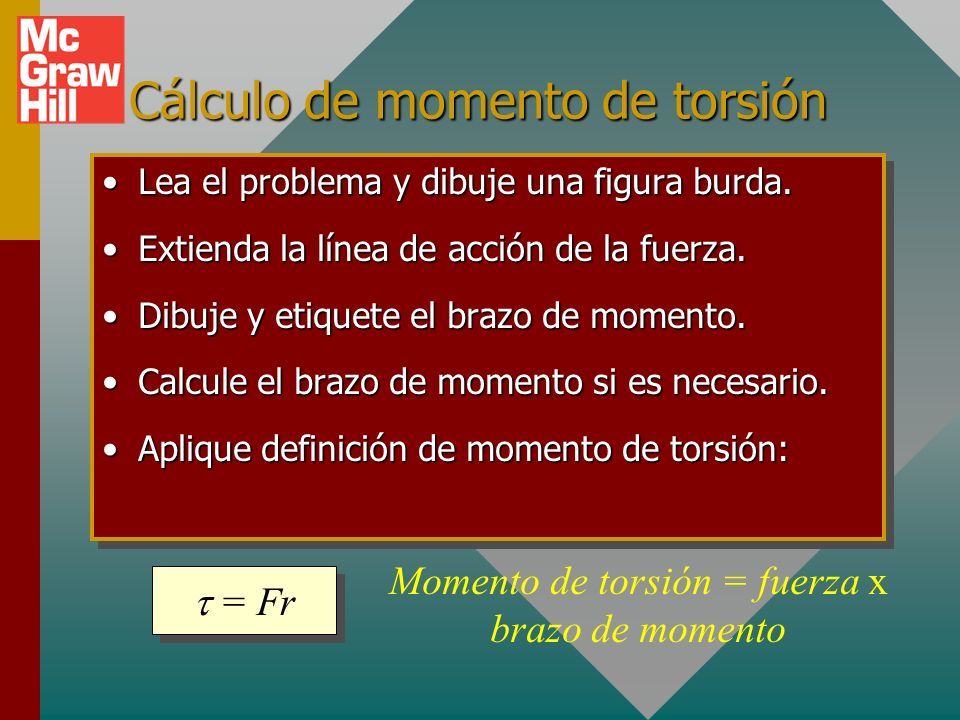 Mc Graw Hill

Cálculo de momento de torsión

• Lea el problema y dibuje una figura burda.
• Extienda la línea de acción de la fuerza.
• Dibuje y etiquete el brazo de momento.
• Calcule el brazo de momento si es necesario.
• Aplique definición de momento de torsión:

$\tau = Fr$

Momento de torsión = fuerza x brazo de momento